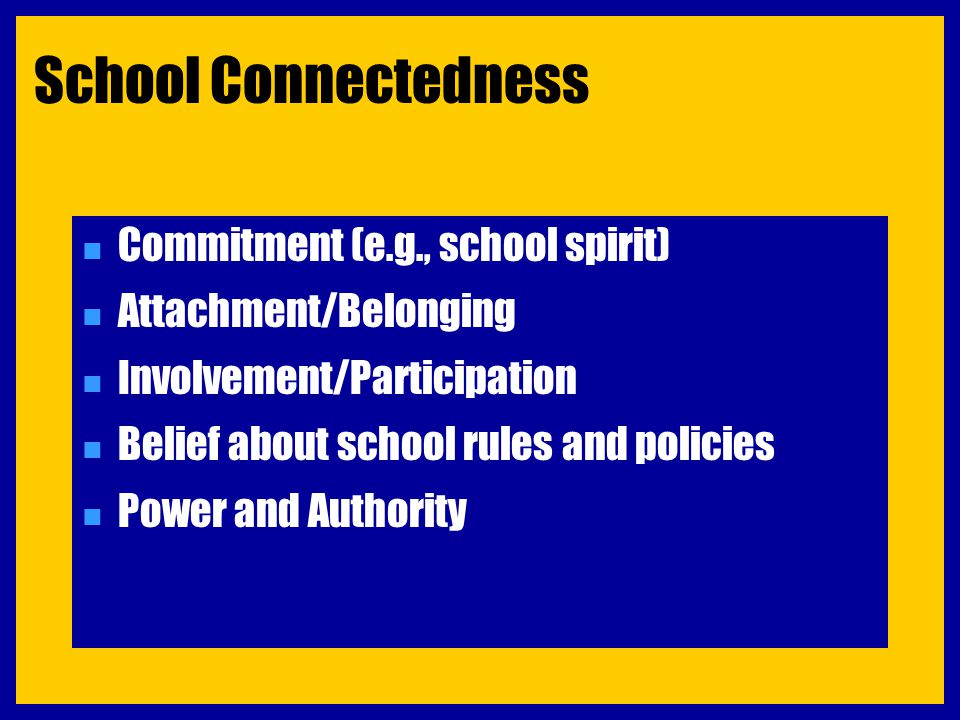 School Connectedness

- Commitment (e.g., school spirit)
- Attachment/Belonging
- Involvement/Participation
- Belief about school rules and policies
- Power and Authority